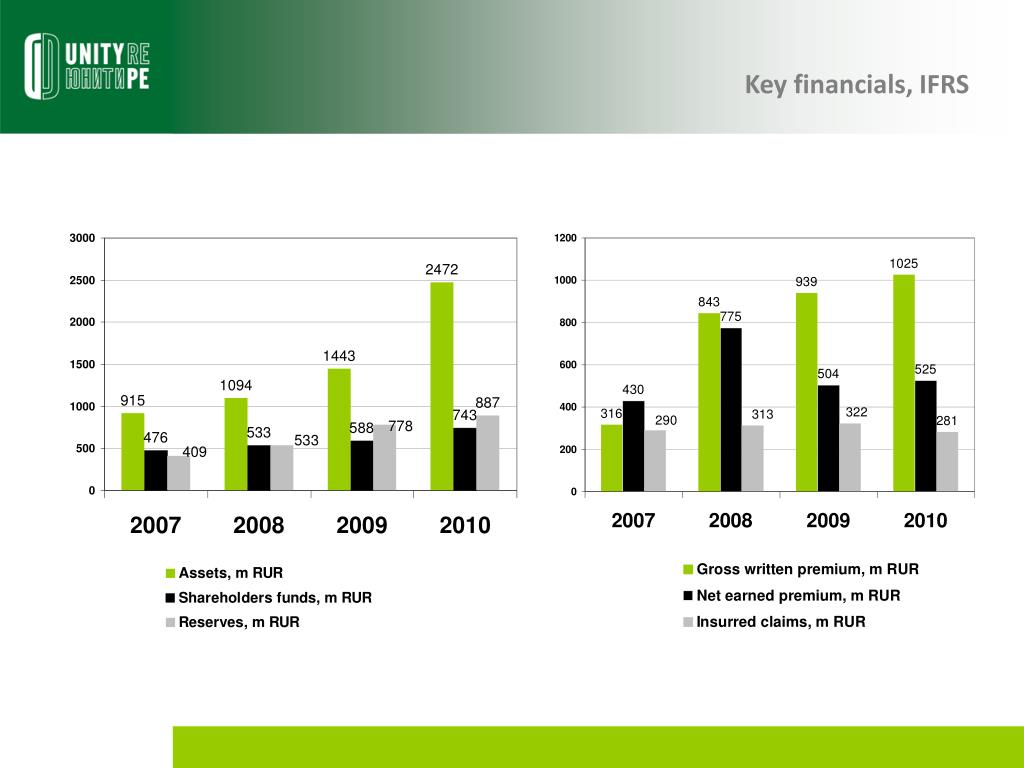 UNITY RE
ЮНИТИ РЕ

Key financials, IFRS

3000
2500
2000
1500
1000
500
0

915
476
409
1094
533
533
1443
588
778
2472
743
887

2007 2008 2009 2010

Assets, m RUR
Shareholders funds, m RUR
Reserves, m RUR

1200
1000
800
600
400
200
0

316
430
290
843
775
313
939
504
322
1025
525
281

2007 2008 2009 2010

Gross written premium, m RUR
Net earned premium, m RUR
Insurred claims, m RUR